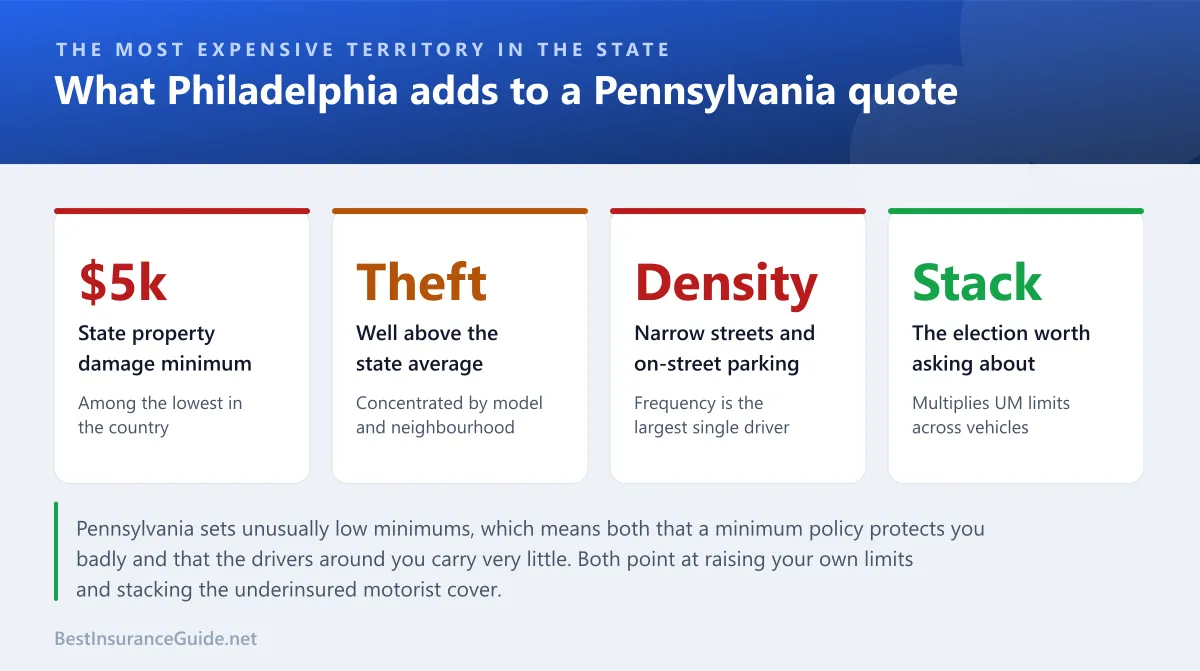 THE MOST EXPENSIVE TERRITORY IN THE STATE

What Philadelphia adds to a Pennsylvania quote

$5k
State property damage minimum
Among the lowest in the country

Theft
Well above the state average
Concentrated by model and neighbourhood

Density
Narrow streets and on-street parking
Frequency is the largest single driver

Stack
The election worth asking about
Multiplies UM limits across vehicles

Pennsylvania sets unusually low minimums, which means both that a minimum policy protects you badly and that the drivers around you carry very little. Both point at raising your own limits and stacking the underinsured motorist cover.

BestInsuranceGuide.net